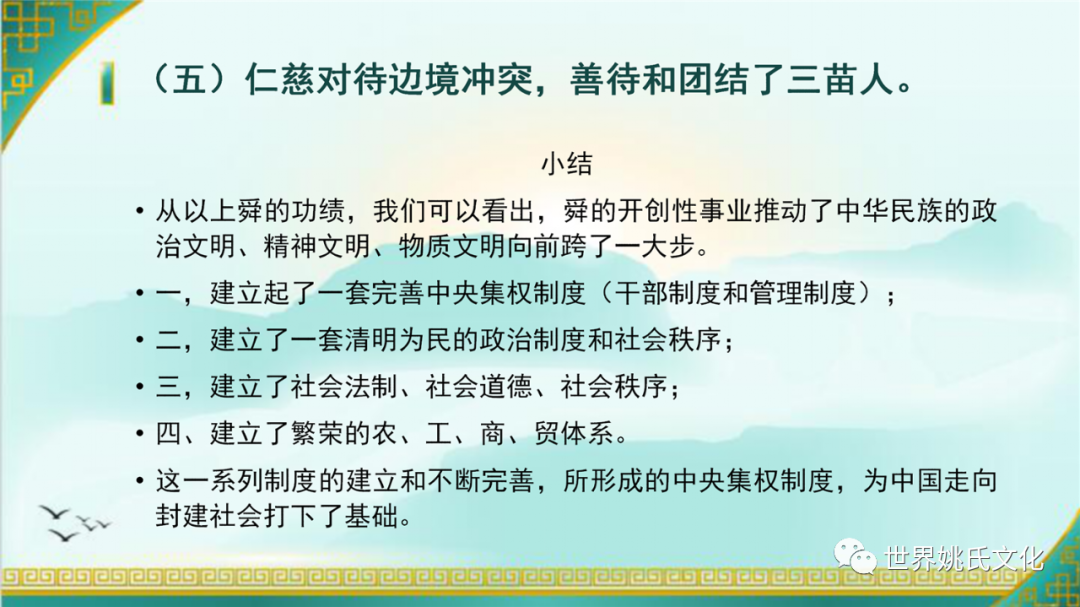 （五）仁慈对待边境冲突，善待和团结了三苗人。

小结

• 从以上舜的功绩，我们可以看出，舜的开创性事业推动了中华民族的政治文明、精神文明、物质文明向前跨了一大步。

• 一，建立起了一套完善中央集权制度（干部制度和管理制度）；

• 二，建立了一套清明为民的政治制度和社会秩序；

• 三，建立了社会法制、社会道德、社会秩序；

• 四、建立了繁荣的农、工、商、贸体系。

• 这一系列制度的建立和不断完善，所形成的中央集权制度，为中国走向封建社会打下了基础。

世界姚氏文化